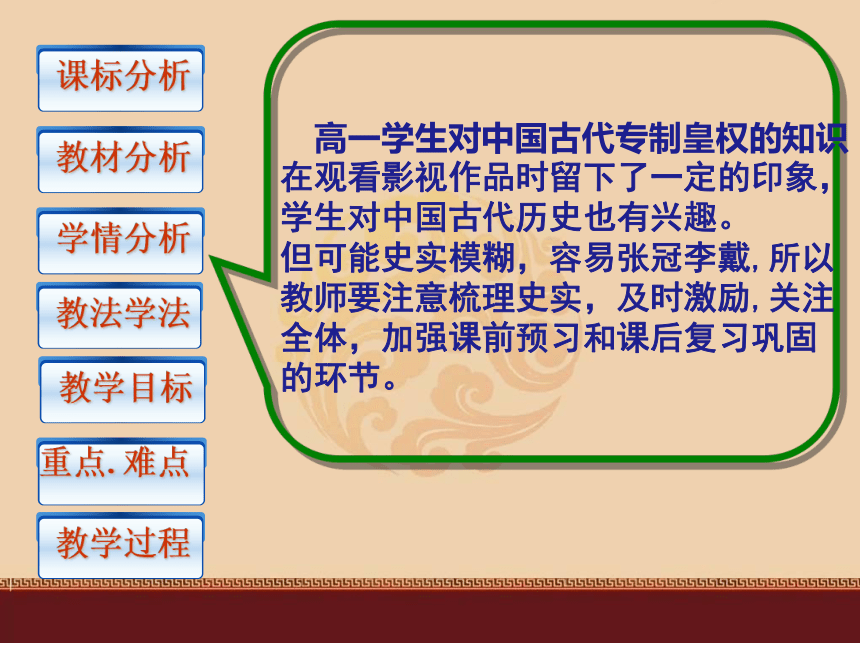 课标分析

教材分析

学情分析

教法学法

教学目标

重点.难点

教学过程

高一学生对中国古代专制皇权的知识在观看影视作品时留下了一定的印象，学生对中国古代历史也有兴趣。
但可能史实模糊，容易张冠李戴,所以教师要注意梳理史实，及时激励,关注全体，加强课前预习和课后复习巩固的环节。